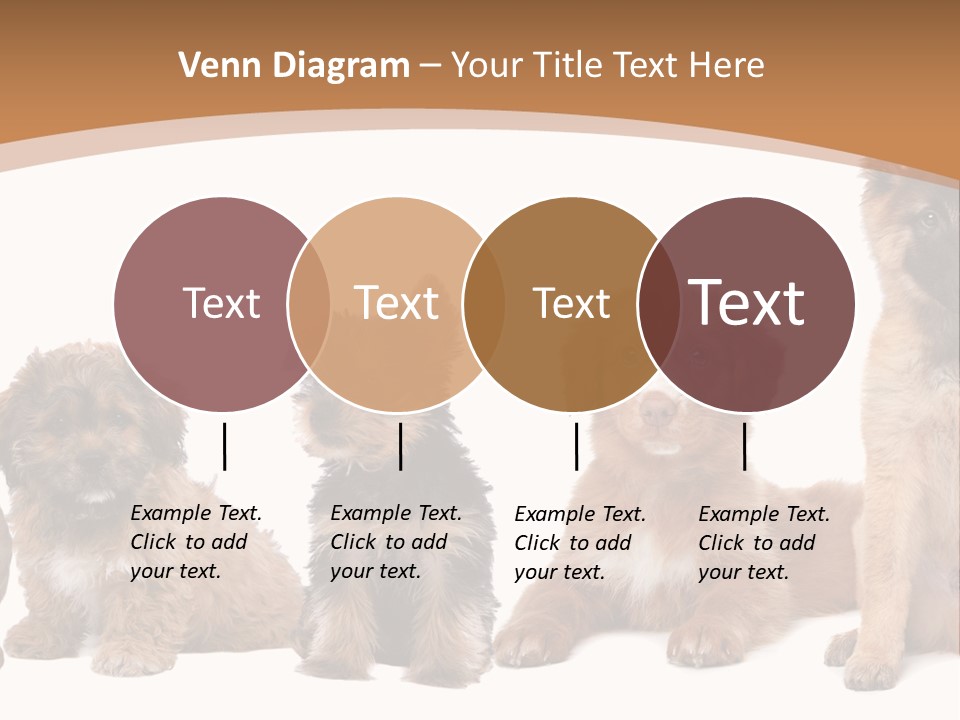 Venn Diagram – Your Title Text Here

Text

Text

Text

Text

Example Text. Click to add your text.

Example Text. Click to add your text.

Example Text. Click to add your text.

Example Text. Click to add your text.